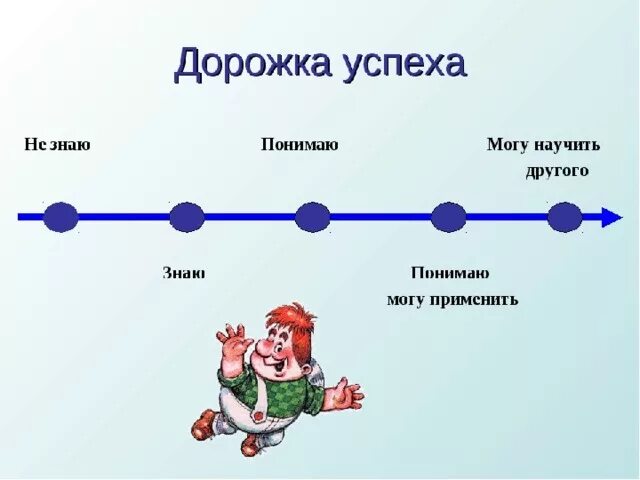 Дорожка успеха

Не знаю

Понимаю

Могу научить другого

Знаю

Понимаю могу применить